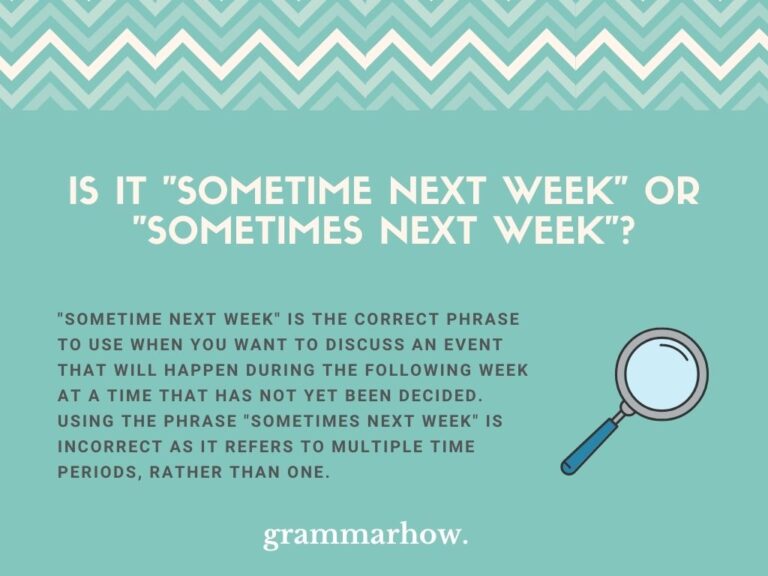 IS IT "SOMETIME NEXT WEEK" OR "SOMETIMES NEXT WEEK"?

"SOMETIME NEXT WEEK" IS THE CORRECT PHRASE TO USE WHEN YOU WANT TO DISCUSS AN EVENT THAT WILL HAPPEN DURING THE FOLLOWING WEEK AT A TIME THAT HAS NOT YET BEEN DECIDED. USING THE PHRASE "SOMETIMES NEXT WEEK" IS INCORRECT AS IT REFERS TO MULTIPLE TIME PERIODS, RATHER THAN ONE.

grammarhow.